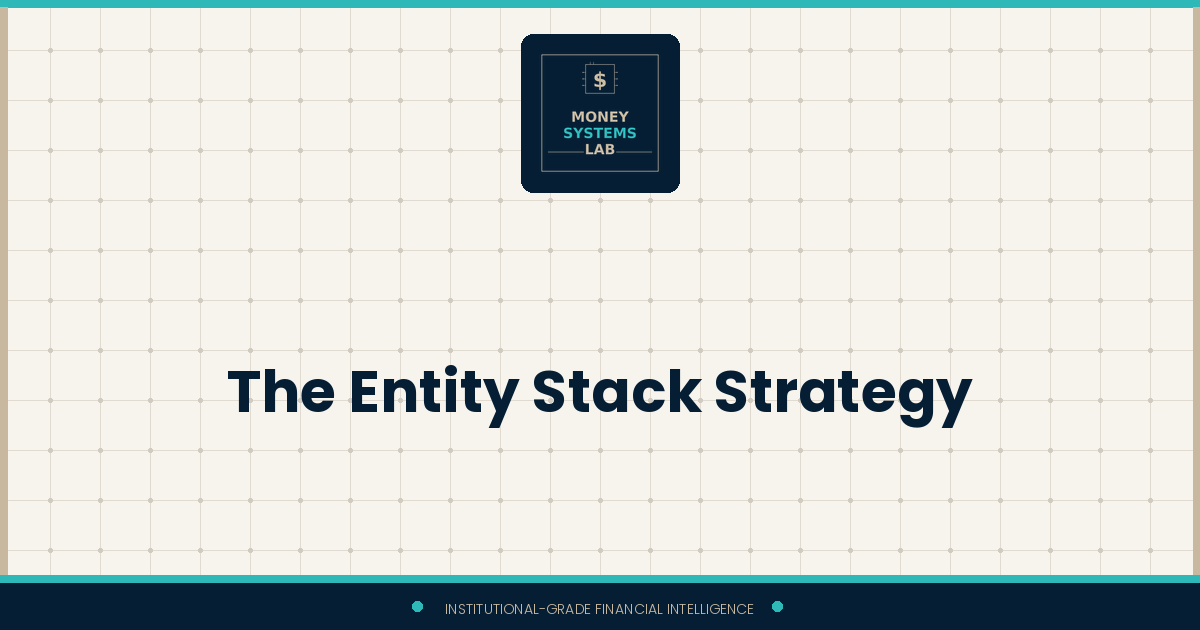 $

MONEY
SYSTEMS
LAB

The Entity Stack Strategy

INSTITUTIONAL-GRADE FINANCIAL INTELLIGENCE